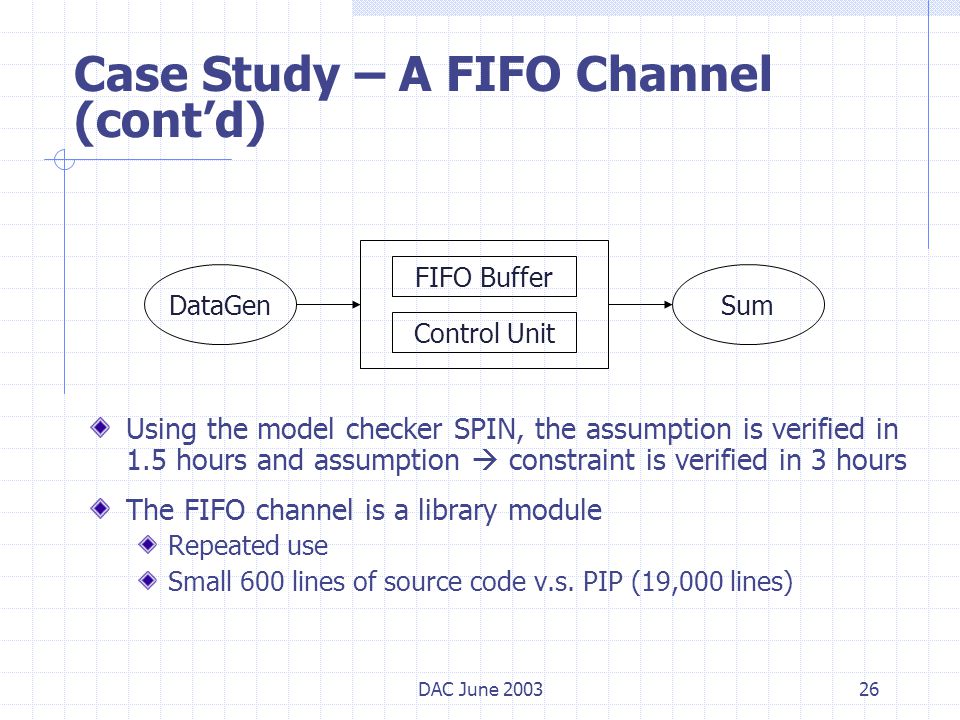 Case Study – A FIFO Channel (cont'd)

DataGen

FIFO Buffer

Control Unit

Sum

Using the model checker SPIN, the assumption is verified in 1.5 hours and assumption → constraint is verified in 3 hours

The FIFO channel is a library module

Repeated use

Small 600 lines of source code v.s. PIP (19,000 lines)

DAC June 2003

26